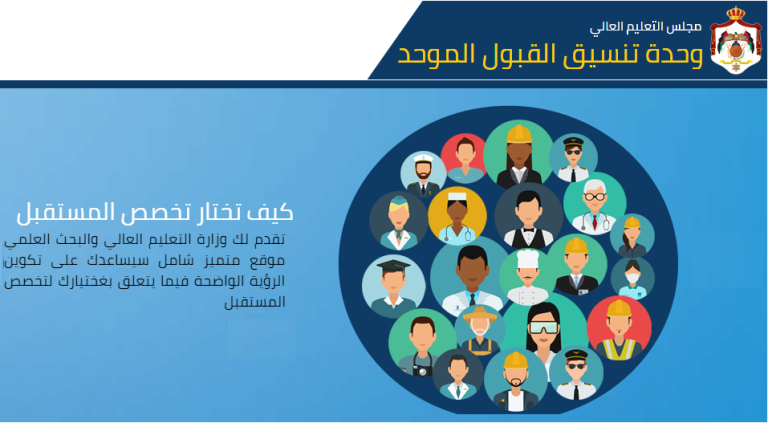 مجلس التعليم العالي
وحدة تنسيق القبول الموحد

كيف تختار تخصص المستقبل

تقدم لك وزارة التعليم العالي والبحث العلمي موقع متميز شامل سيساعدك على تكوين الرؤية الواضحة فيما يتعلق بغختيارك لتخصص المستقبل